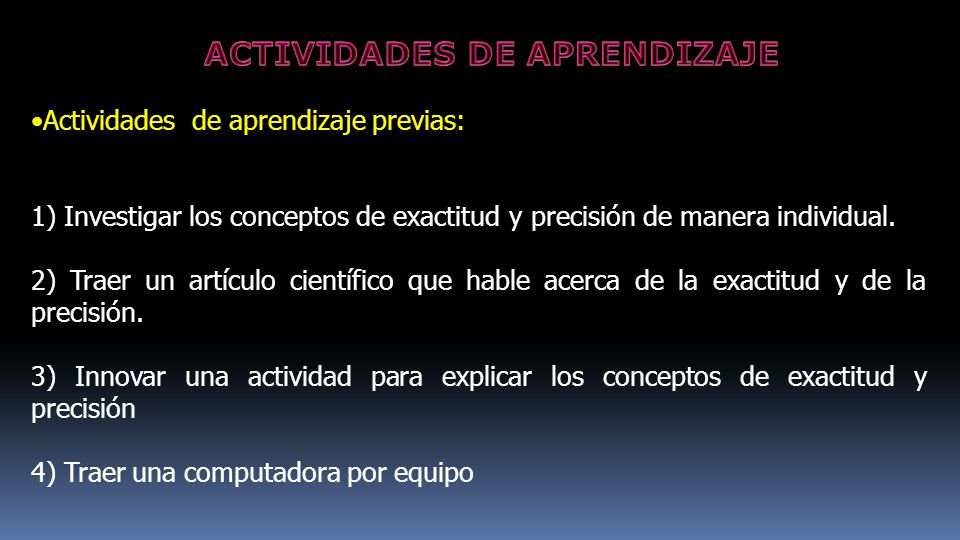 ACTIVIDADES DE APRENDIZAJE

•Actividades de aprendizaje previas:

1) Investigar los conceptos de exactitud y precisión de manera individual.

2) Traer un artículo científico que hable acerca de la exactitud y de la precisión.

3) Innovar una actividad para explicar los conceptos de exactitud y precisión

4) Traer una computadora por equipo